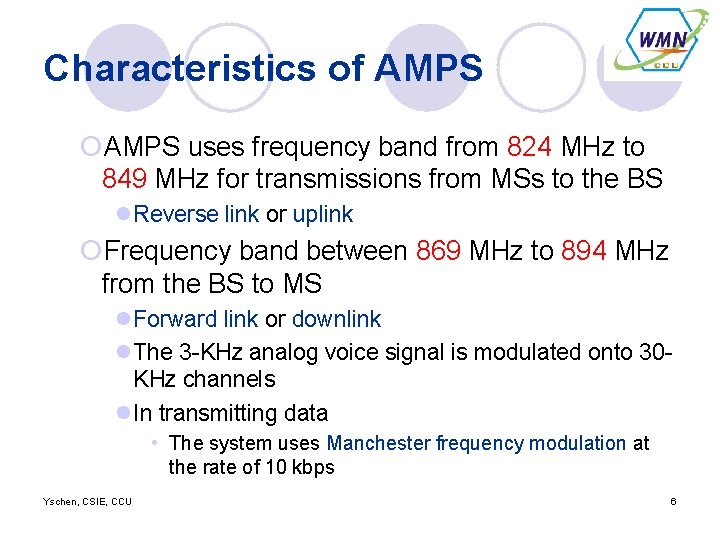 WMN
CCU

Characteristics of AMPS

AMPS uses frequency band from 824 MHz to 849 MHz for transmissions from MSs to the BS

Reverse link or uplink

Frequency band between 869 MHz to 894 MHz from the BS to MS

Forward link or downlink

The 3-KHz analog voice signal is modulated onto 30-KHz channels

In transmitting data

The system uses Manchester frequency modulation at the rate of 10 kbps

Yschen, CSIE, CCU

6